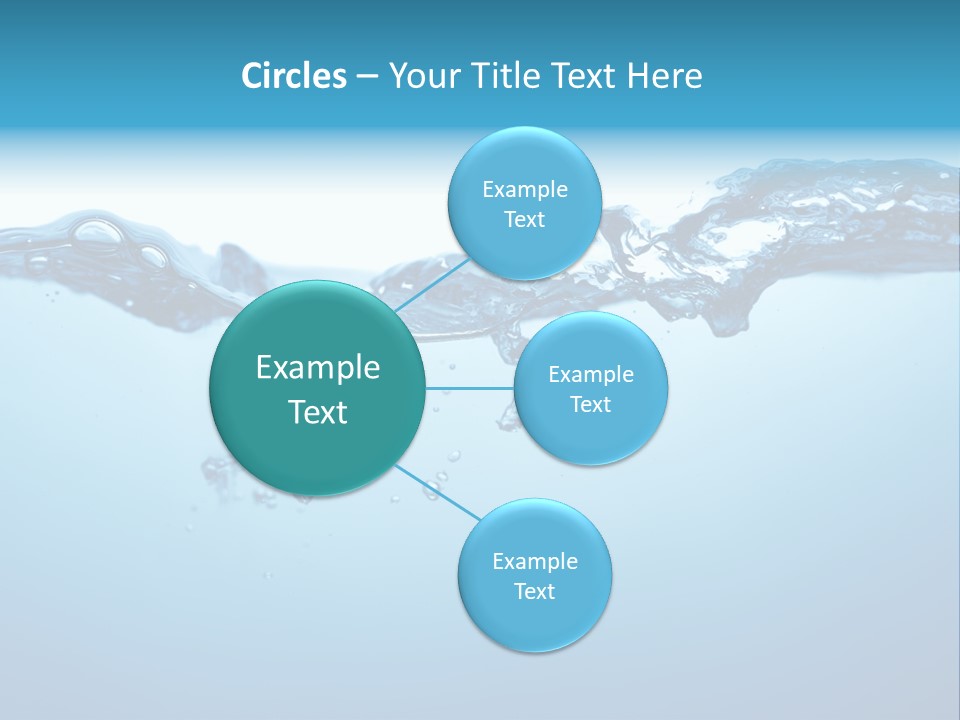 Circles – Your Title Text Here

Example Text

Example Text

Example Text

Example Text